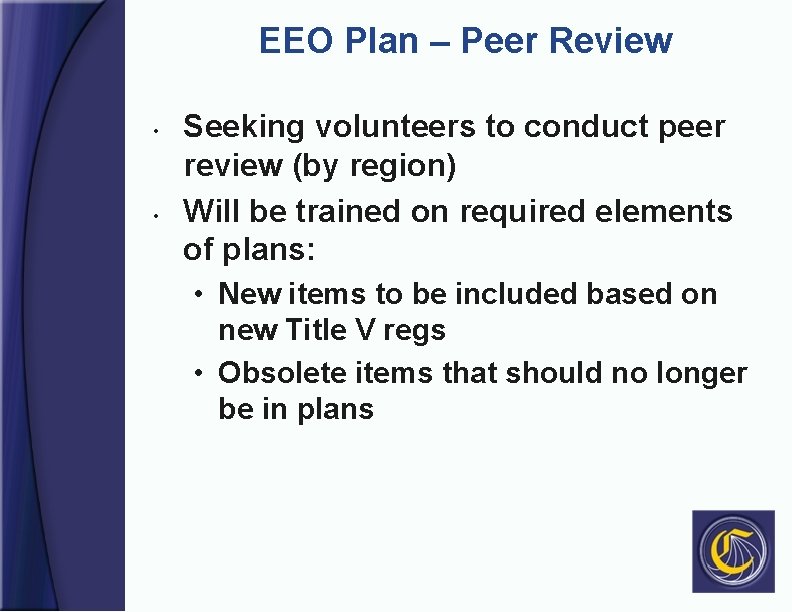 EEO Plan – Peer Review

• Seeking volunteers to conduct peer review (by region)
• Will be trained on required elements of plans:
  • New items to be included based on new Title V regs
  • Obsolete items that should no longer be in plans